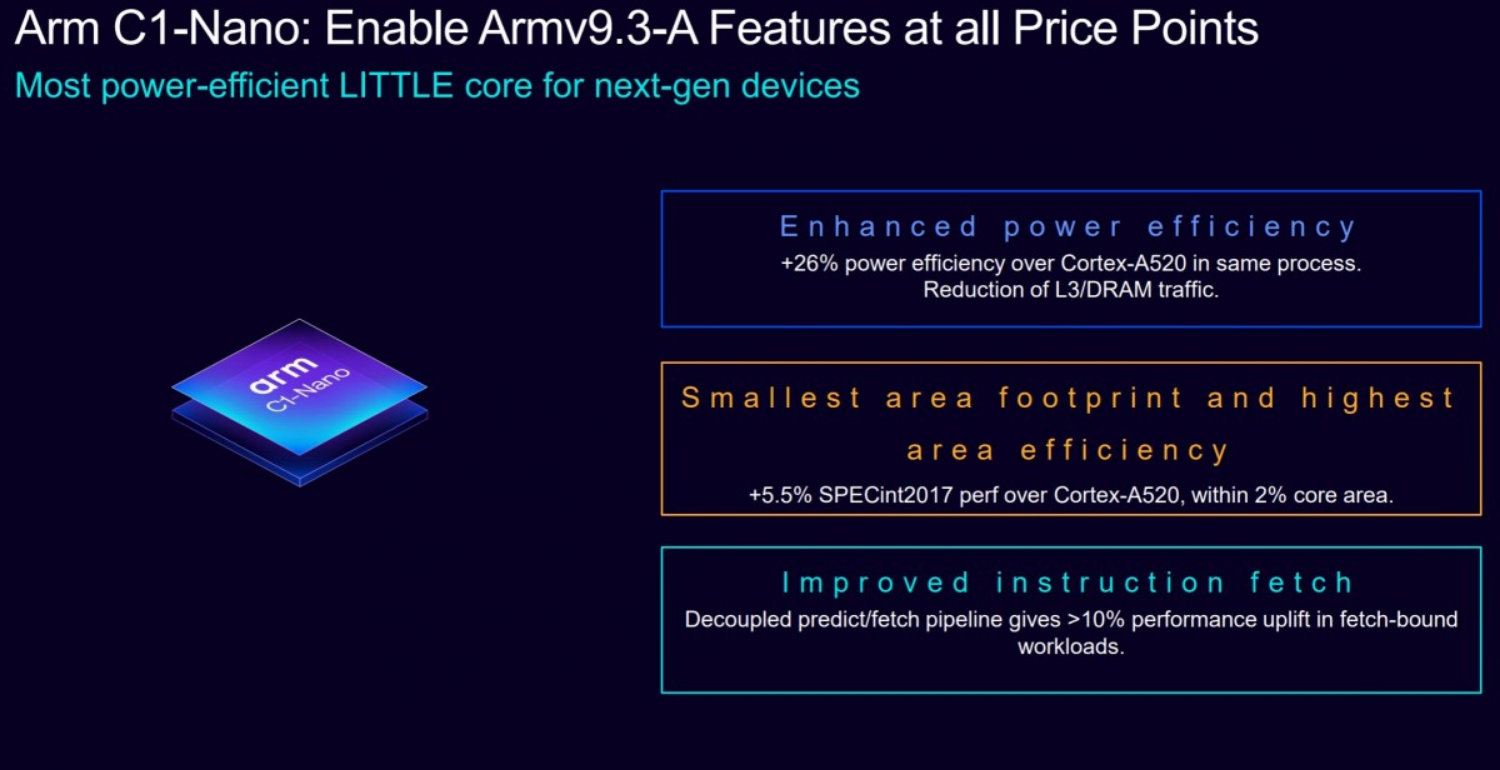 Arm C1-Nano: Enable Armv9.3-A Features at all Price Points

Most power-efficient LITTLE core for next-gen devices

arm
C1-Nano

Enhanced power efficiency

+26% power efficiency over Cortex-A520 in same process. Reduction of L3/DRAM traffic.

Smallest area footprint and highest area efficiency

+5.5% SPECint2017 perf over Cortex-A520, within 2% core area.

Improved instruction fetch

Decoupled predict/fetch pipeline gives >10% performance uplift in fetch-bound workloads.